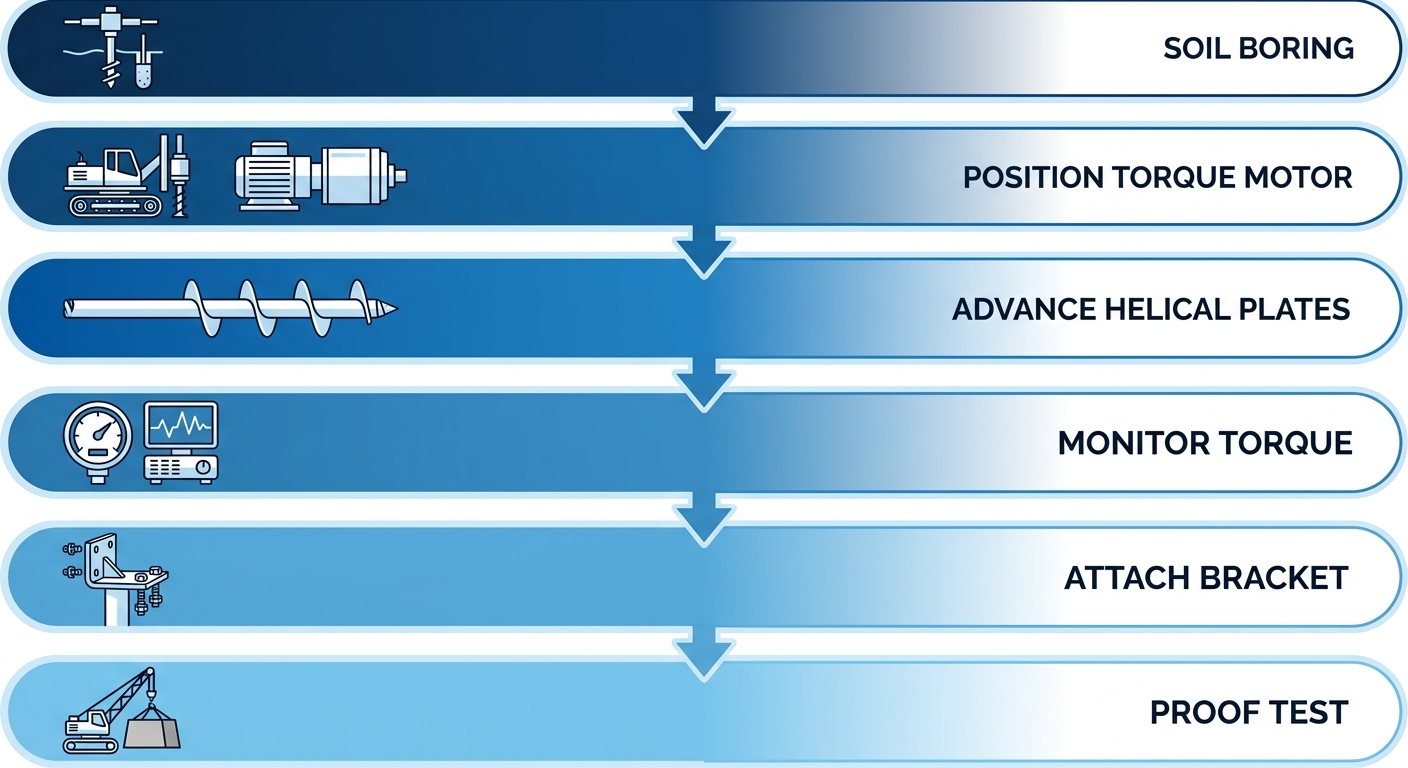 SOIL BORING

POSITION TORQUE MOTOR

ADVANCE HELICAL PLATES

MONITOR TORQUE

ATTACH BRACKET

PROOF TEST